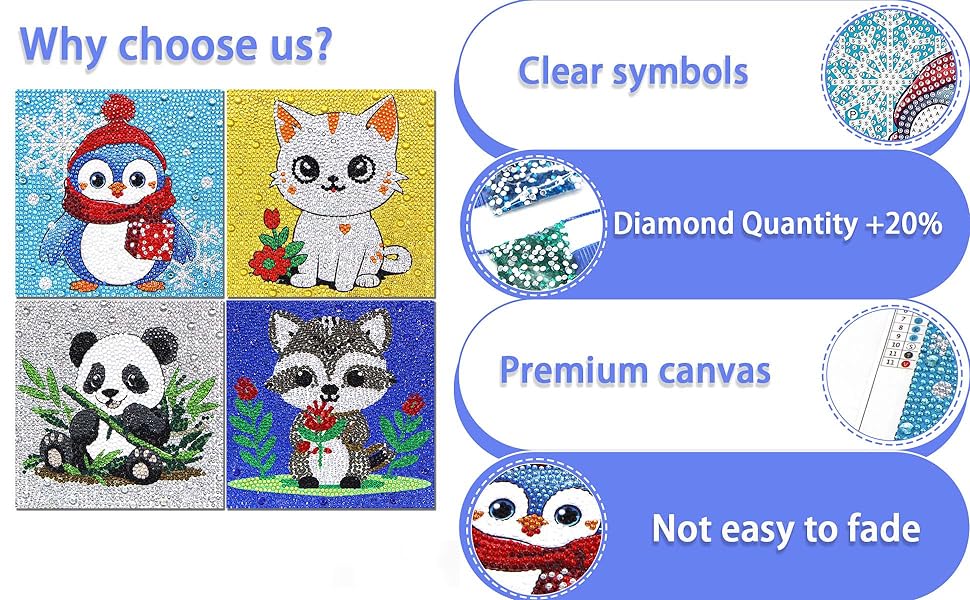 Why choose us?

Clear symbols

Diamond Quantity +20%

Premium canvas

Not easy to fade